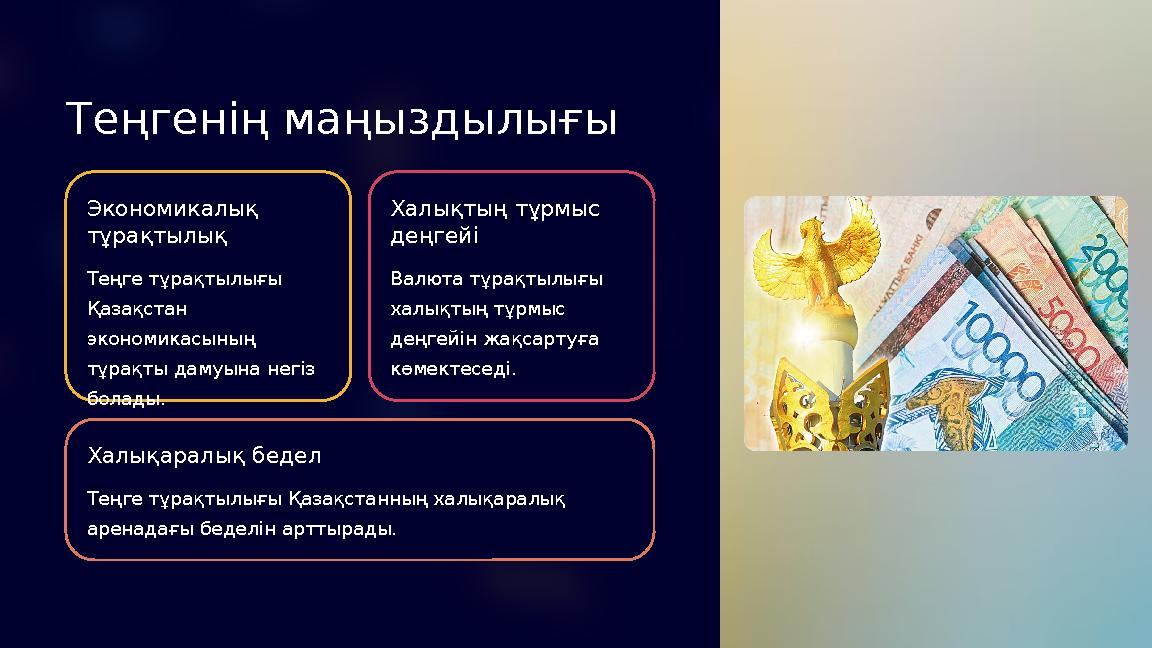 Теңгенің маңыздылығы

Экономикалық тұрақтылық

Теңге тұрақтылығы Қазақстан экономикасының тұрақты дамуына негіз болады.

Халықтың тұрмыс деңгейі

Валюта тұрақтылығы халықтың тұрмыс деңгейін жақсартуға көмектеседі.

Халықаралық бедел

Теңге тұрақтылығы Қазақстанның халықаралық аренадағы беделін арттырады.

10000

5000

2000